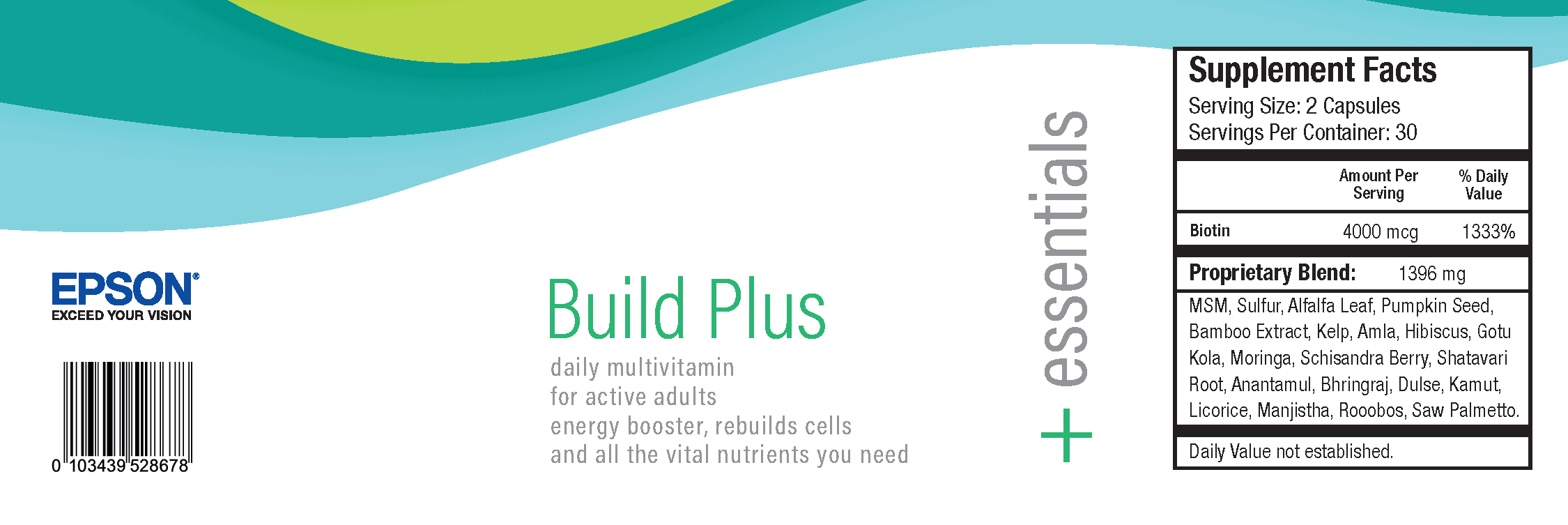 EPSON®
EXCEED YOUR VISION

0 103439 528678

Build Plus

daily multivitamin
for active adults
energy booster, rebuilds cells
and all the vital nutrients you need

+ essentials

Supplement Facts
Serving Size: 2 Capsules
Servings Per Container: 30

| | Amount Per Serving | % Daily Value |
|---|---|---|
| Biotin | 4000 mcg | 1333% |

Proprietary Blend: 1396 mg

MSM, Sulfur, Alfalfa Leaf, Pumpkin Seed, Bamboo Extract, Kelp, Amla, Hibiscus, Gotu Kola, Moringa, Schisandra Berry, Shatavari Root, Anantamul, Bhringraj, Dulse, Kamut, Licorice, Manjistha, Rooobos, Saw Palmetto.

Daily Value not established.